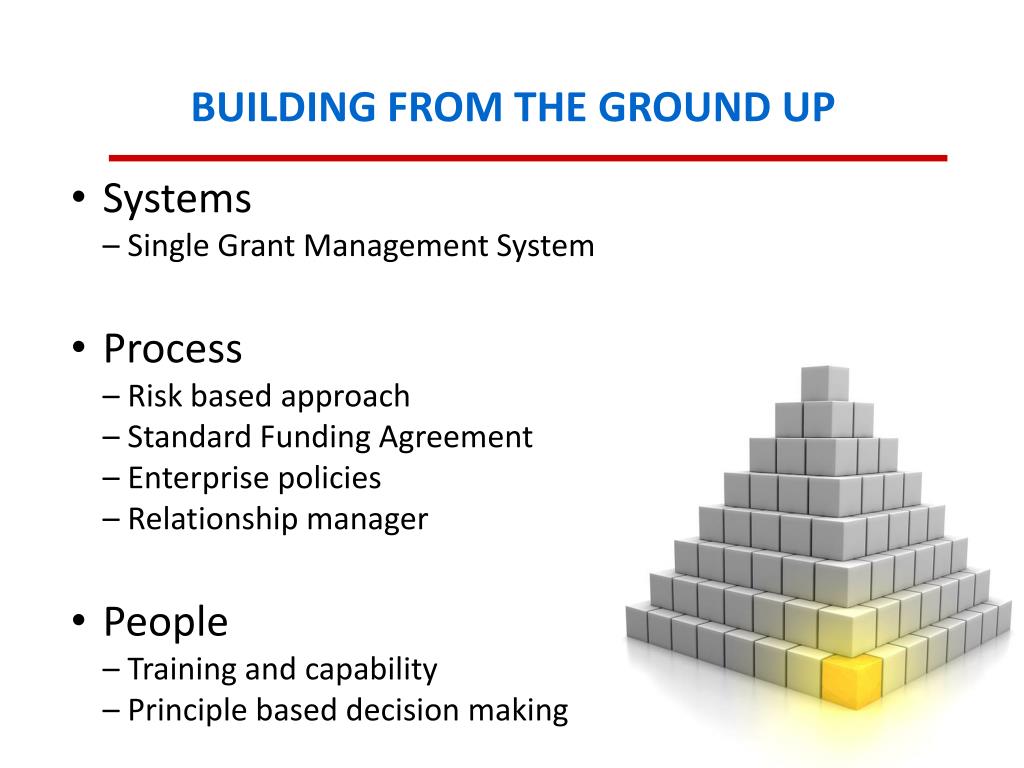 BUILDING FROM THE GROUND UP

• Systems
– Single Grant Management System

• Process
– Risk based approach
– Standard Funding Agreement
– Enterprise policies
– Relationship manager

• People
– Training and capability
– Principle based decision making